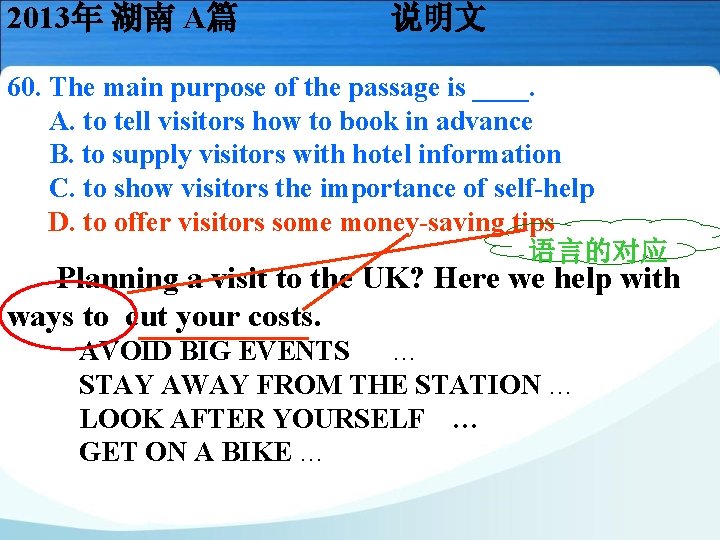 2013年 湖南 A篇 说明文

60. The main purpose of the passage is ____.
A. to tell visitors how to book in advance
B. to supply visitors with hotel information
C. to show visitors the importance of self-help
D. to offer visitors some money-saving tips

语言的对应

Planning a visit to the UK? Here we help with ways to cut your costs.

AVOID BIG EVENTS …
STAY AWAY FROM THE STATION …
LOOK AFTER YOURSELF …
GET ON A BIKE …